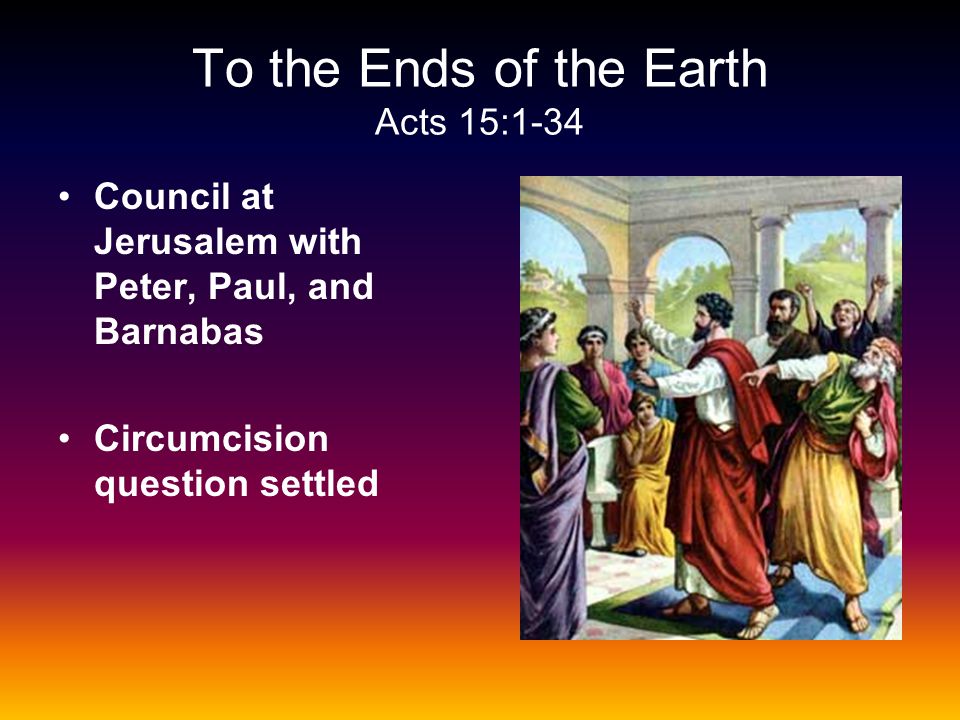 To the Ends of the Earth
Acts 15:1-34

• Council at Jerusalem with Peter, Paul, and Barnabas

• Circumcision question settled